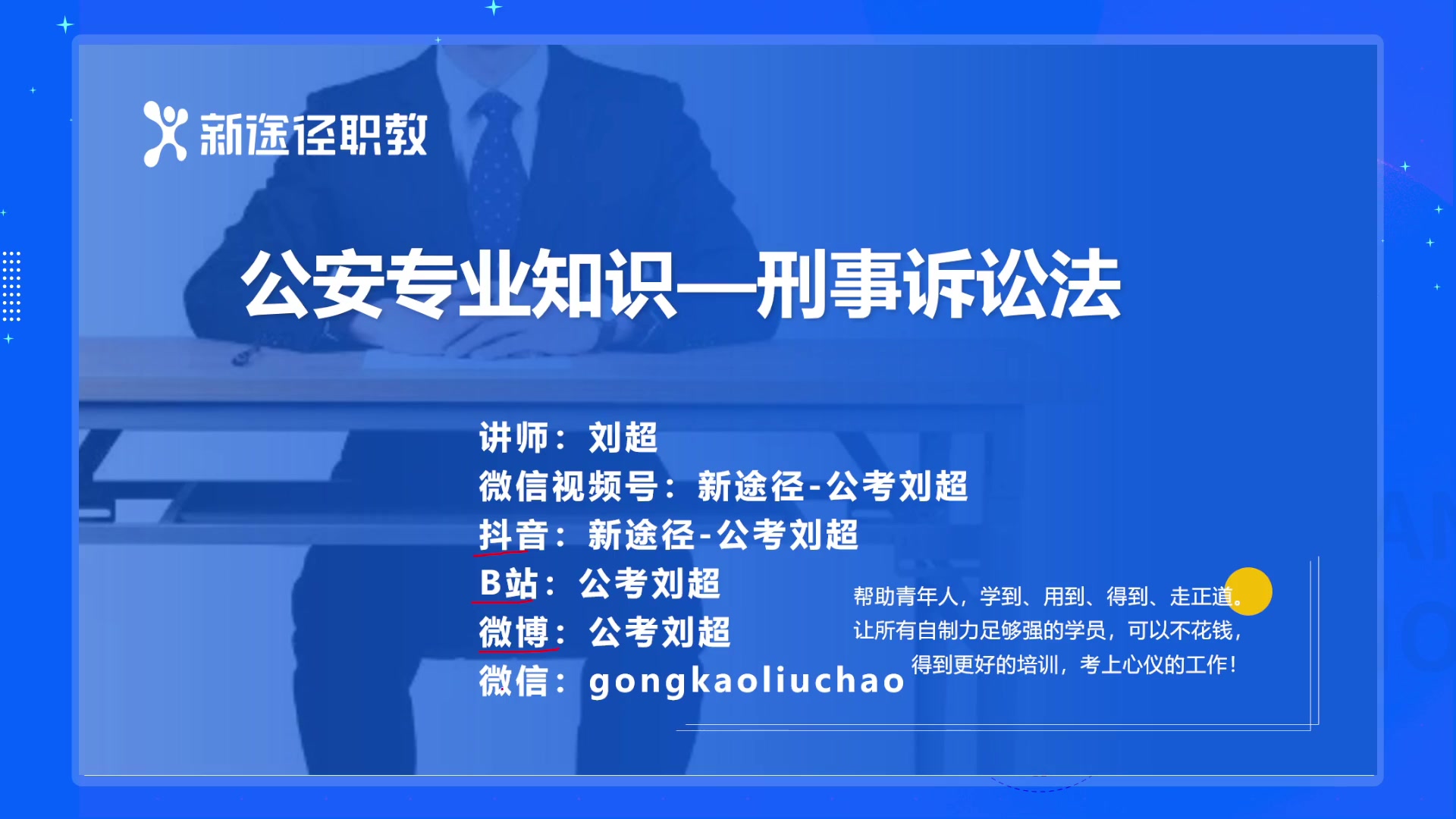 新途径职教

公安专业知识—刑事诉讼法

讲师：刘超
微信视频号：新途径-公考刘超
抖音：新途径-公考刘超
B站：公考刘超
微博：公考刘超
微信：gongkaoliuchao

帮助青年人，学到、用到、得到、走正道。
让所有自制力足够强的学员，可以不花钱，
得到更好的培训，考上心仪的工作！